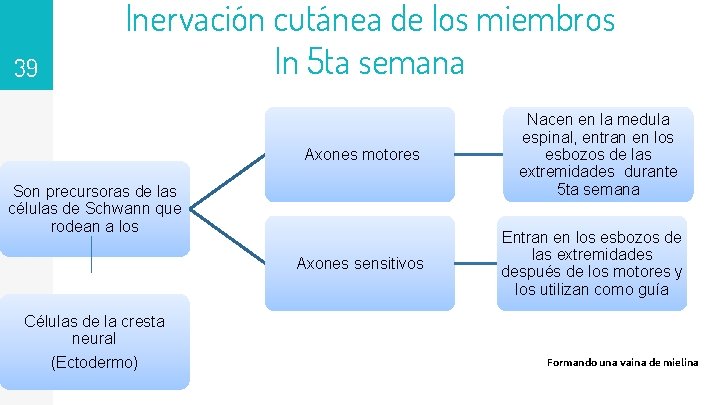 39

Inervación cutánea de los miembros
In 5ta semana

Son precursoras de las células de Schwann que rodean a los

Células de la cresta neural
(Ectodermo)

Axones motores

Nacen en la medula espinal, entran en los esbozos de las extremidades durante 5ta semana

Axones sensitivos

Entran en los esbozos de las extremidades después de los motores y los utilizan como guía

Formando una vaina de mielina